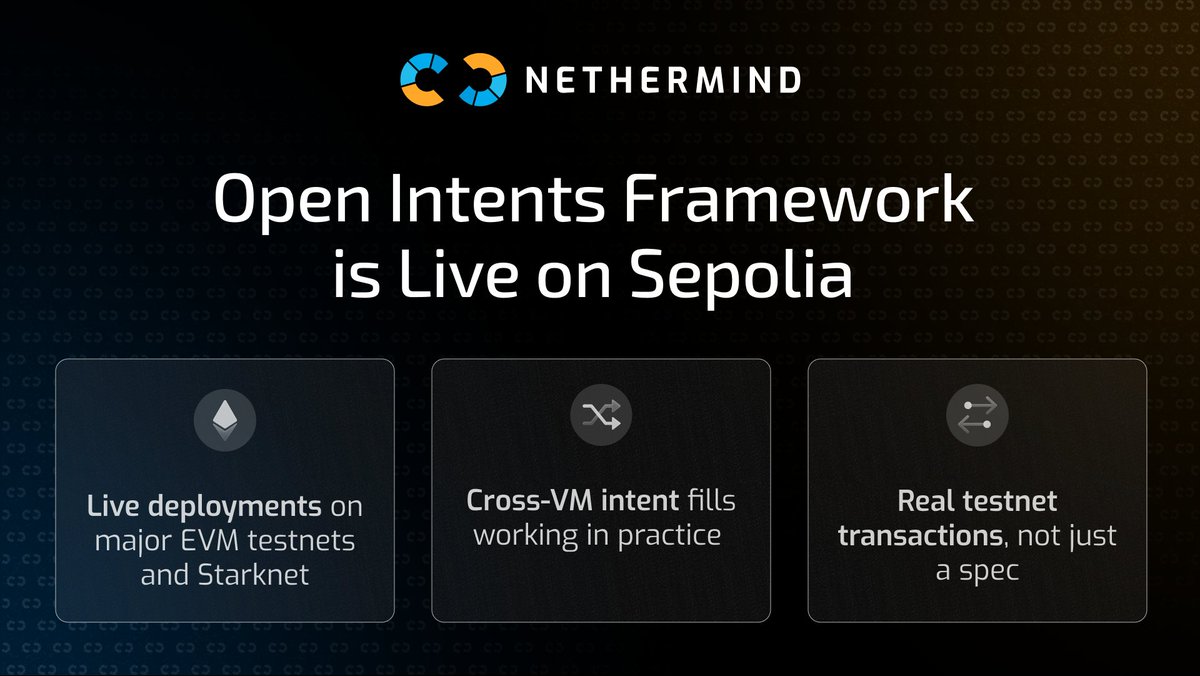 NETHERMIND

Open Intents Framework is Live on Sepolia

Live deployments on major EVM testnets and Starknet

Cross-VM intent fills working in practice

Real testnet transactions, not just a spec